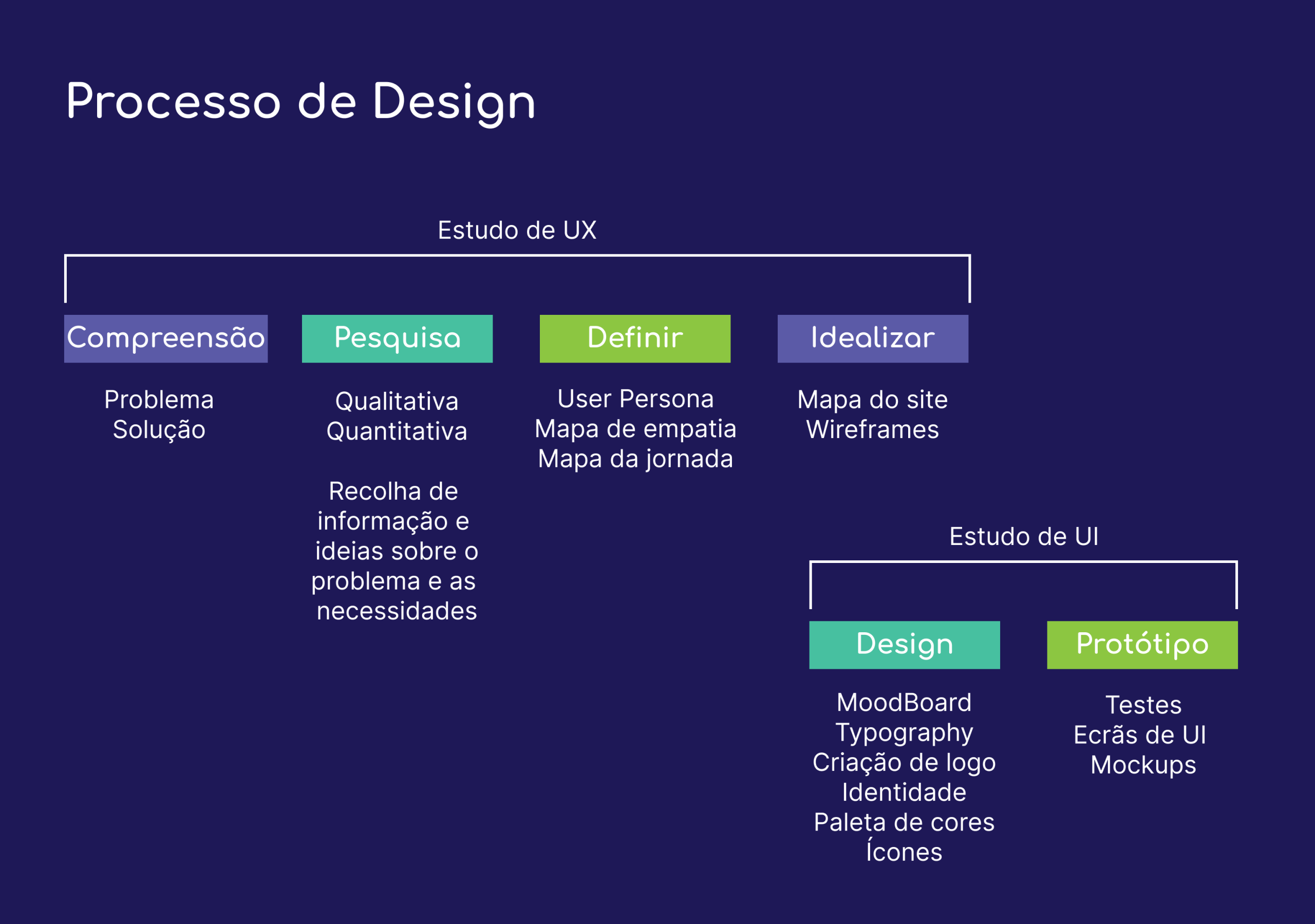 Processo de Design

Estudo de UX

Compreensão

Problema
Solução

Pesquisa

Qualitativa
Quantitativa

Recolha de informação e ideias sobre o problema e as necessidades

Definir

User Persona
Mapa de empatia
Mapa da jornada

Idealizar

Mapa do site
Wireframes

Estudo de UI

Design

MoodBoard
Typography
Criação de logo
Identidade
Paleta de cores
Ícones

Protótipo

Testes
Ecrãs de UI
Mockups